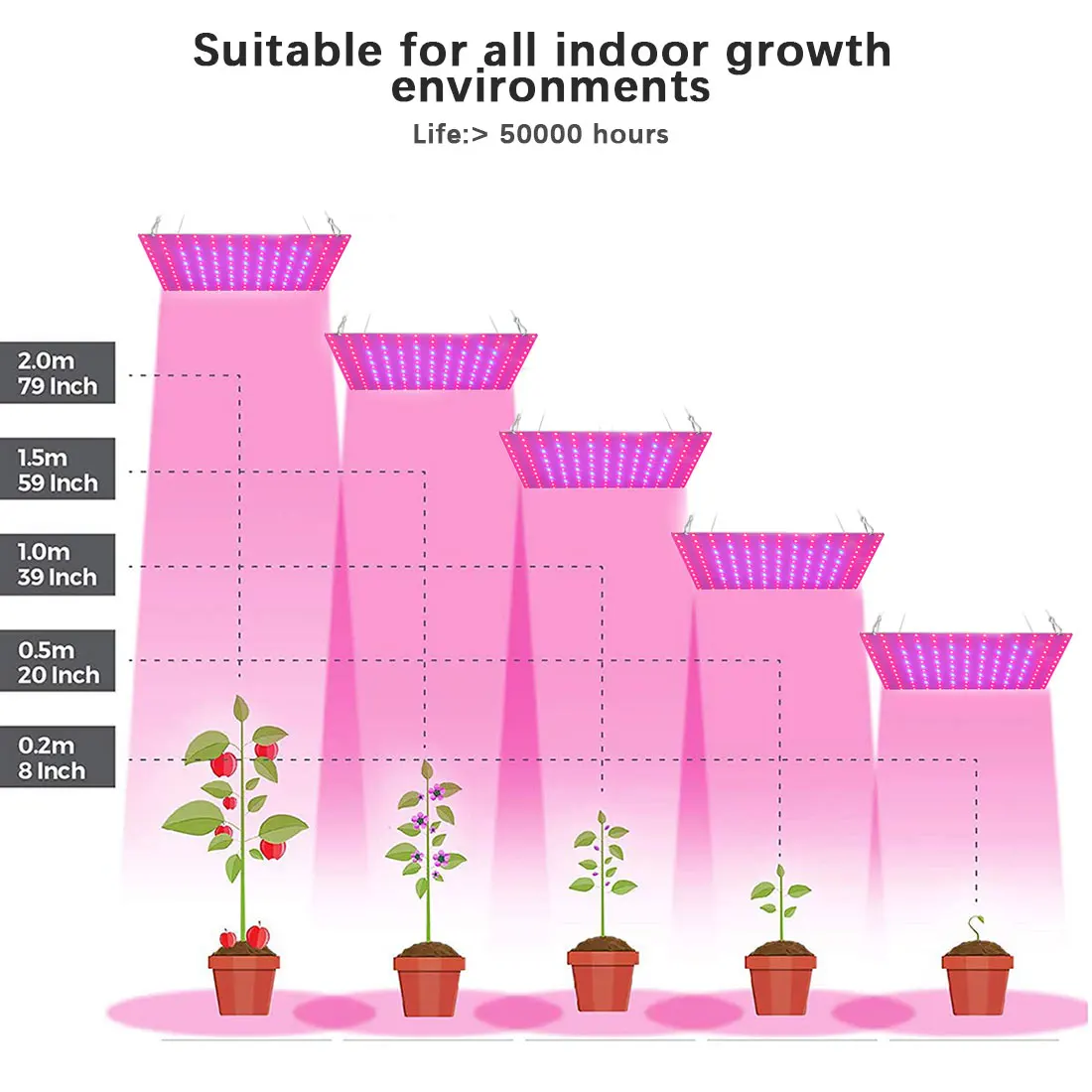 Suitable for all indoor growth environments

Life:> 50000 hours

2.0m
79 Inch

1.5m
59 Inch

1.0m
39 Inch

0.5m
20 Inch

0.2m
8 Inch